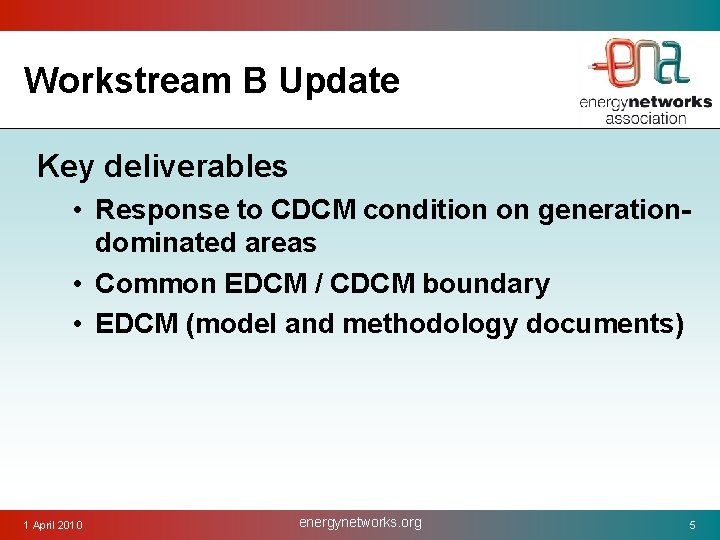 Workstream B Update

ena
energynetworks association

Key deliverables

• Response to CDCM condition on generation-dominated areas
• Common EDCM / CDCM boundary
• EDCM (model and methodology documents)

1 April 2010

energynetworks.org

5